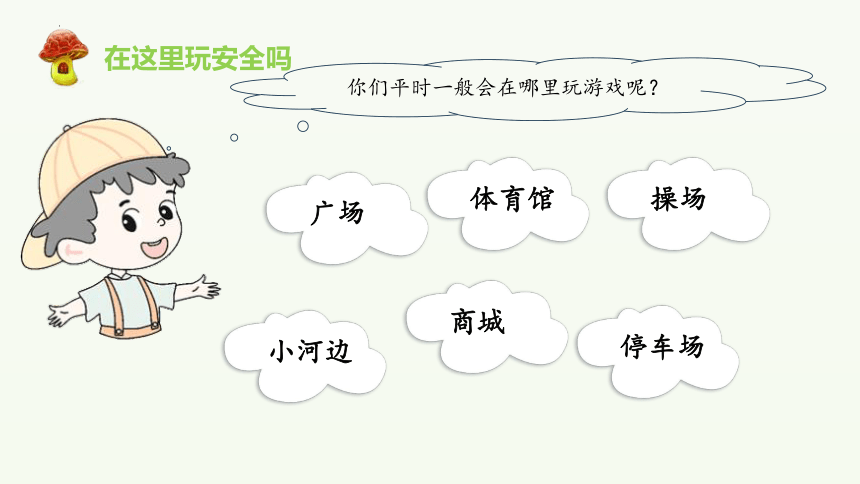 在这里玩安全吗

你们平时一般会在哪里玩游戏呢？

广场

体育馆

操场

小河边

商城

停车场